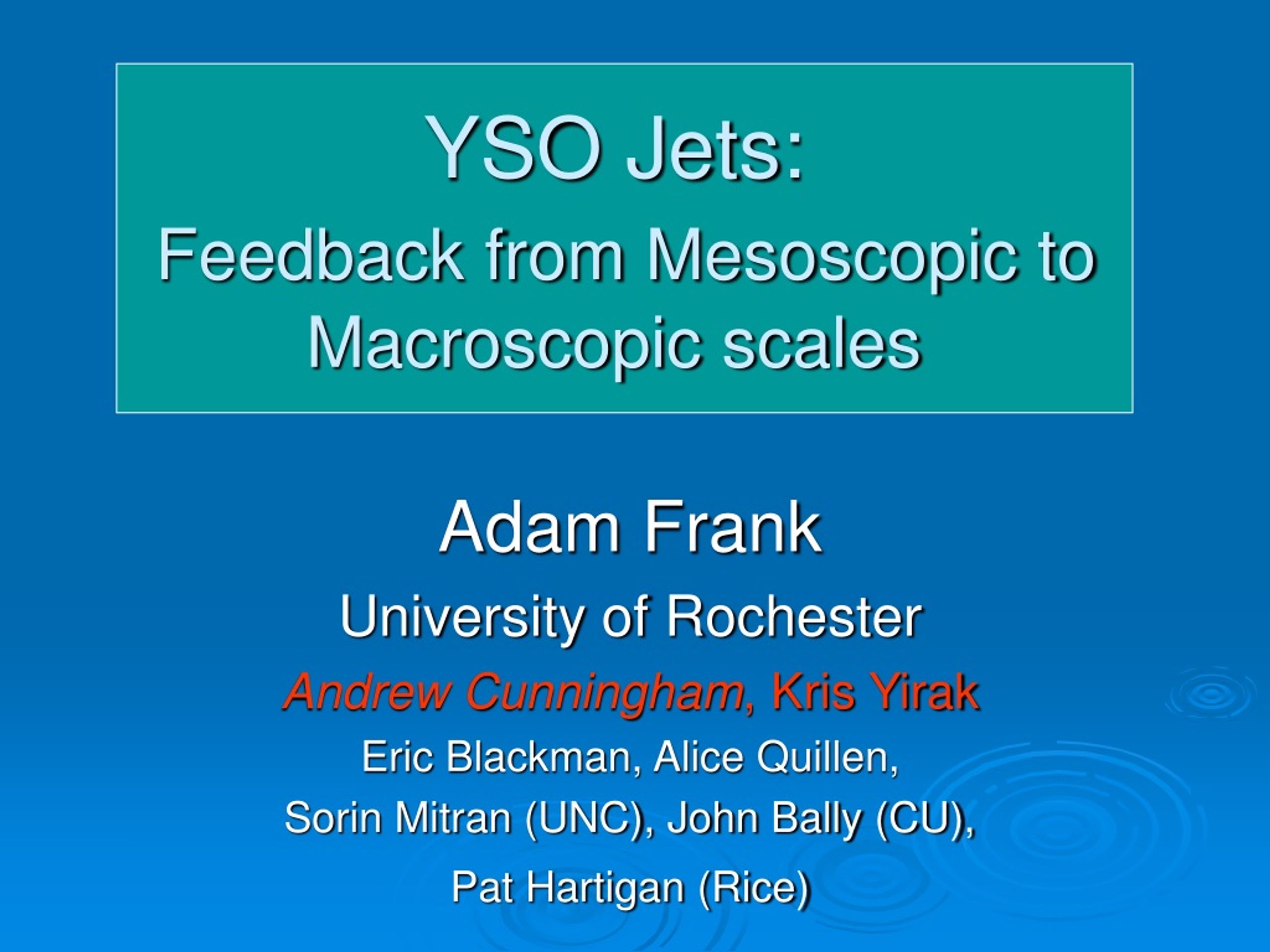 YSO Jets:
Feedback from Mesoscopic to Macroscopic scales

Adam Frank
University of Rochester
Andrew Cunningham, Kris Yirak
Eric Blackman, Alice Quillen,
Sorin Mitran (UNC), John Bally (CU),
Pat Hartigan (Rice)